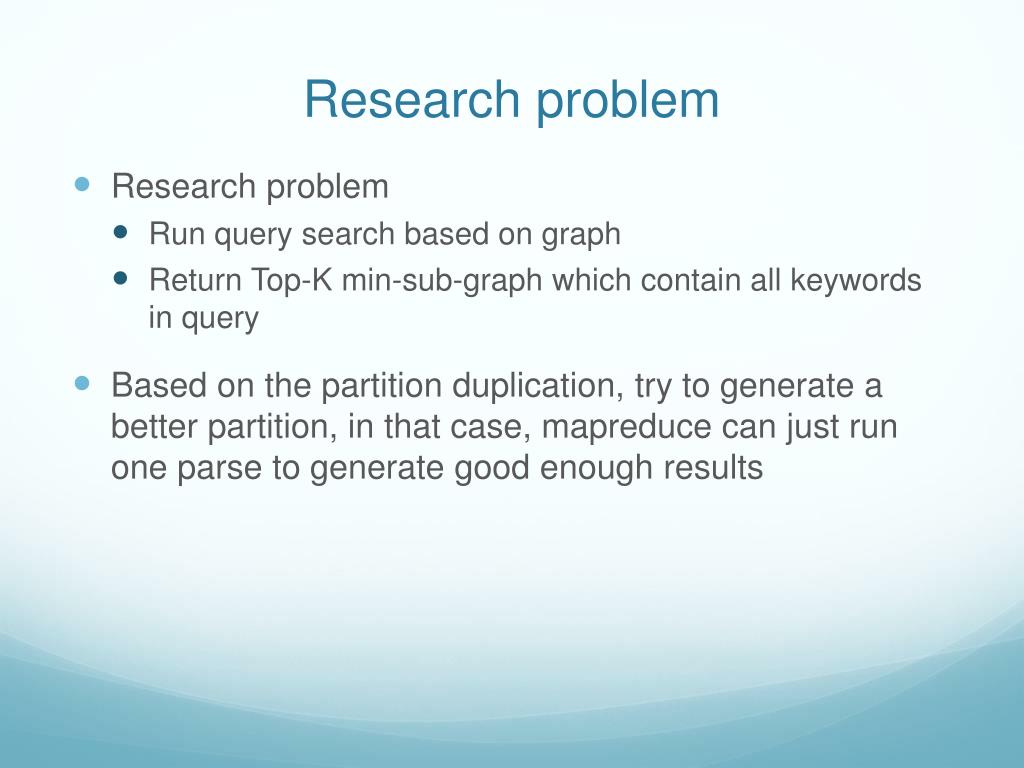 Research problem

- Research problem
  - Run query search based on graph
  - Return Top-K min-sub-graph which contain all keywords in query
- Based on the partition duplication, try to generate a better partition, in that case, mapreduce can just run one parse to generate good enough results